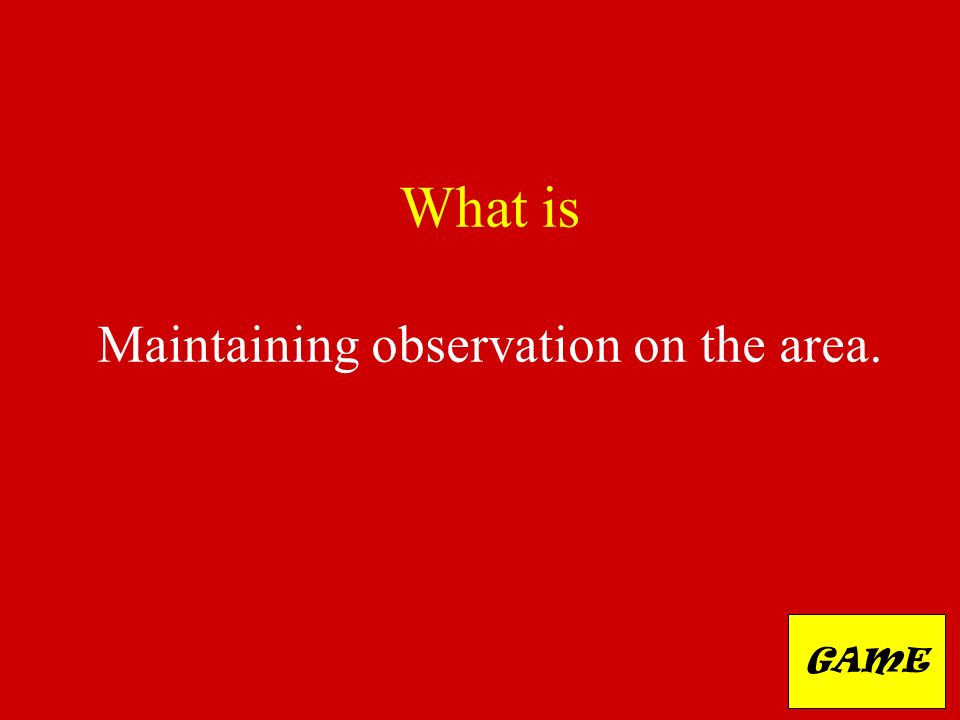 What is

Maintaining observation on the area.

GAME